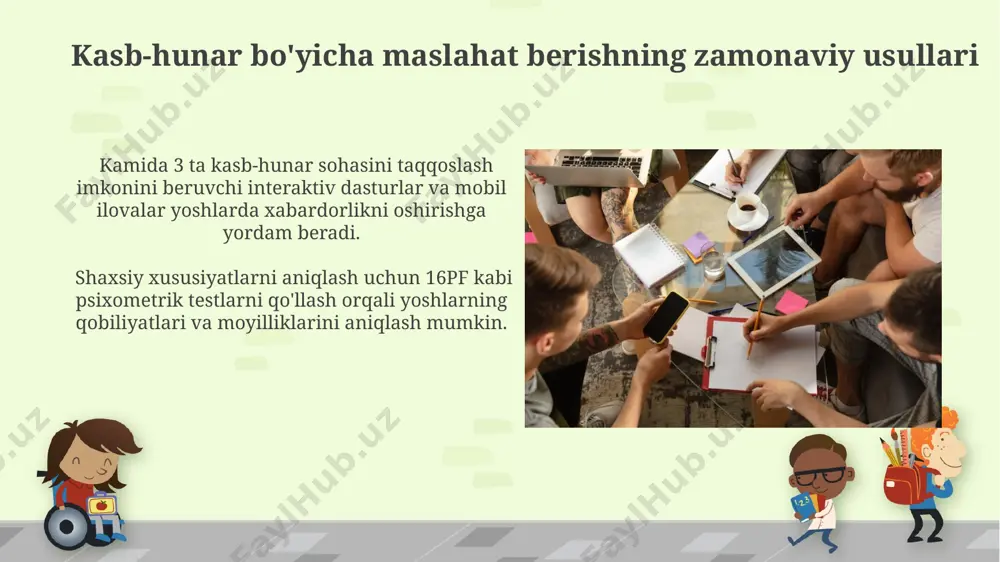 Kasb-hunar bo'yicha maslahat berishning zamonaviy usullari

Kamida 3 ta kasb-hunar sohasini taqqoslash imkonini beruvchi interaktiv dasturlar va mobil ilovalar yoshlarda xabardorlikni oshirishga yordam beradi.

Shaxsiy xususiyatlarni aniqlash uchun 16PF kabi psixometrik testlarni qo'llash orqali yoshlarning qobiliyatlari va moyilliklarini aniqlash mumkin.

FaylHub.uz FaylHub.uz FaylHub.uz FaylHub.uz FaylHub.uz FaylHub.uz